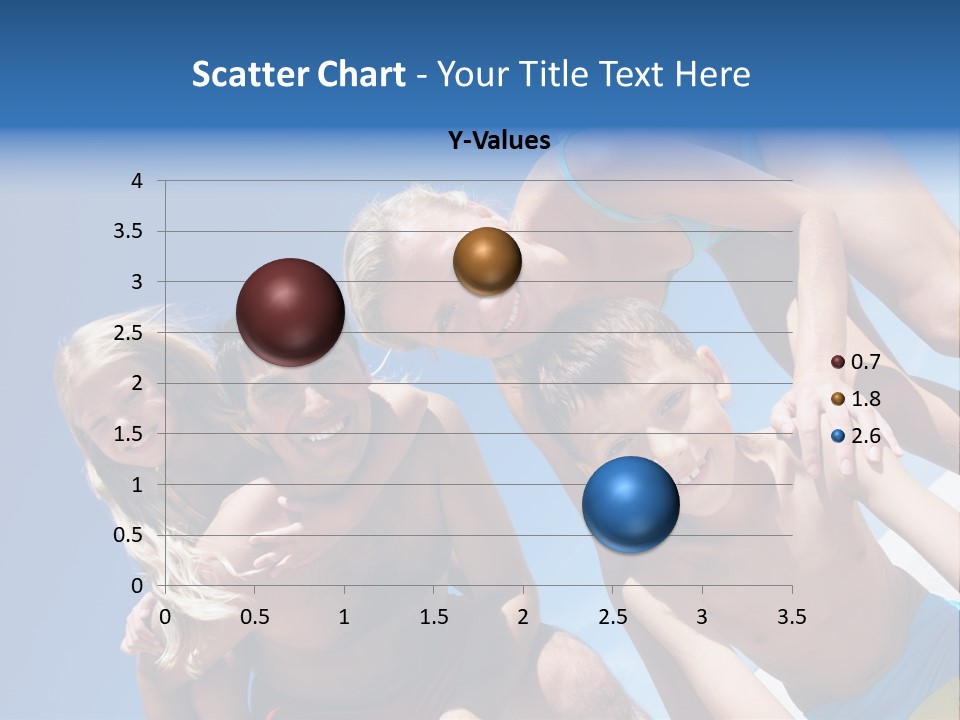 Scatter Chart - Your Title Text Here

Y-Values

4
3.5
3
2.5
2
1.5
1
0.5
0

0 0.5 1 1.5 2 2.5 3 3.5

0.7
1.8
2.6